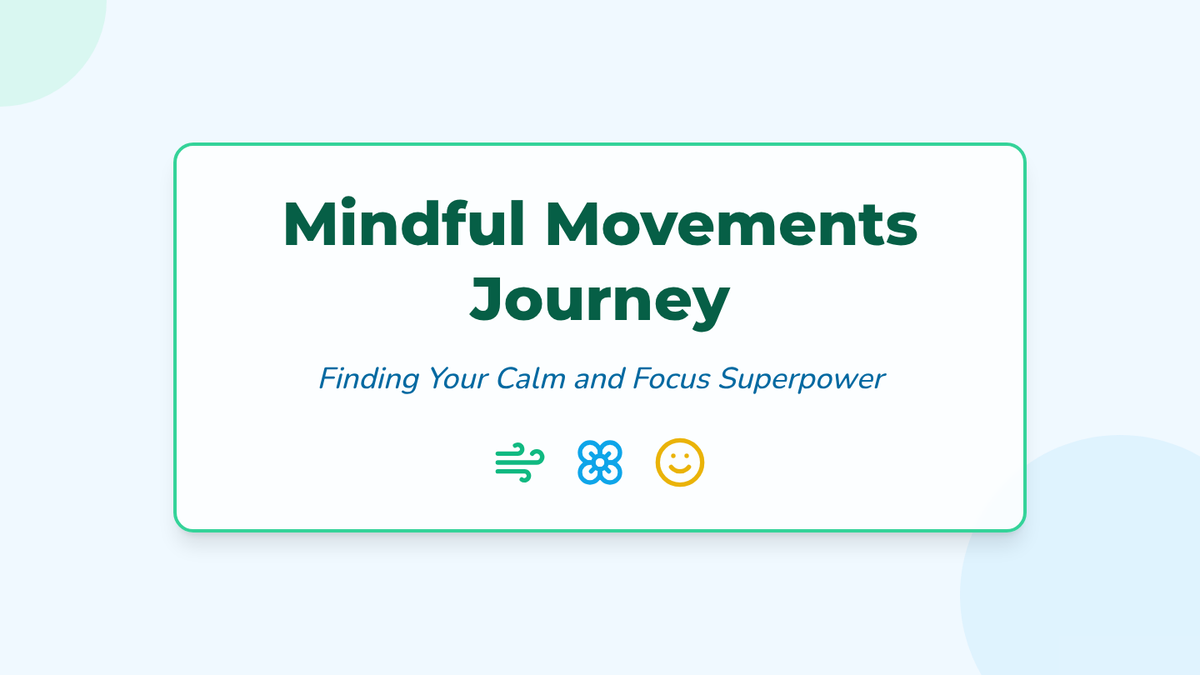 Mindful Movements Journey

Finding Your Calm and Focus Superpower